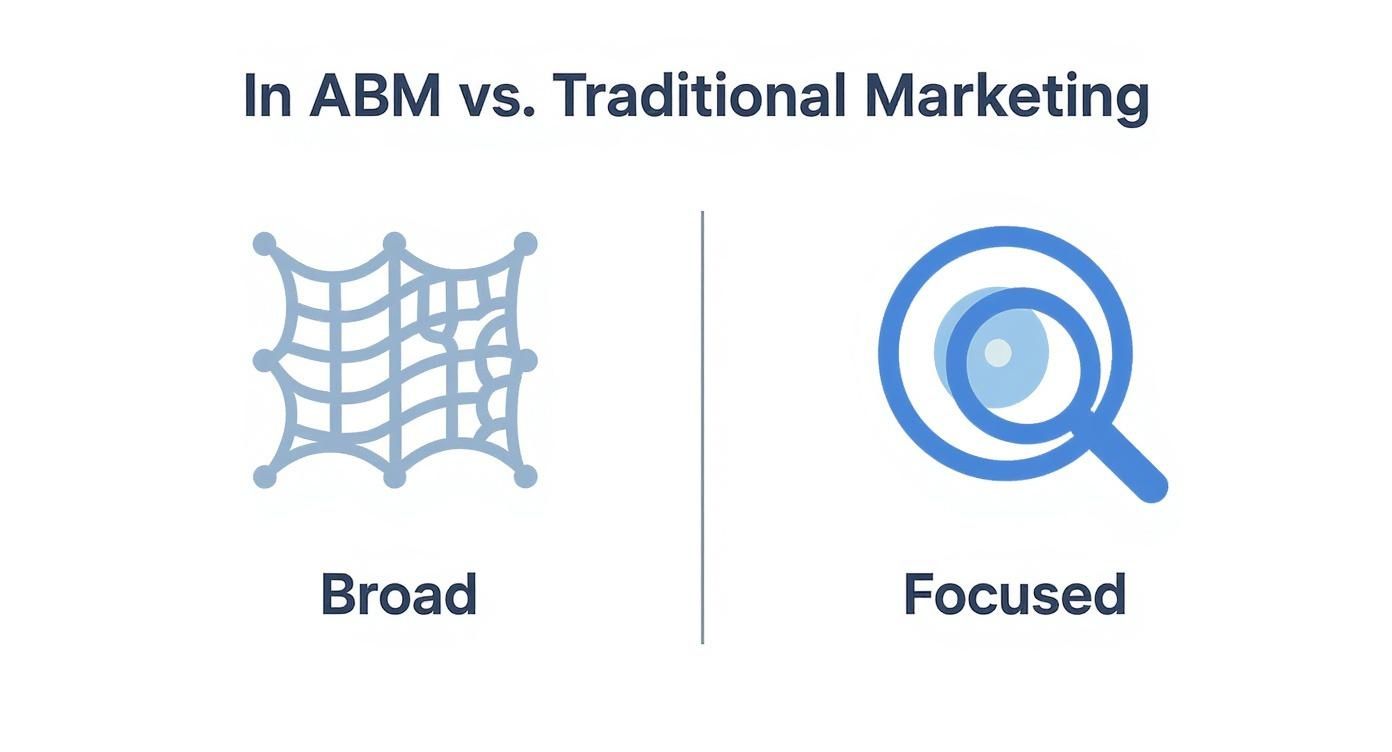 In ABM vs. Traditional Marketing

Broad

Focused